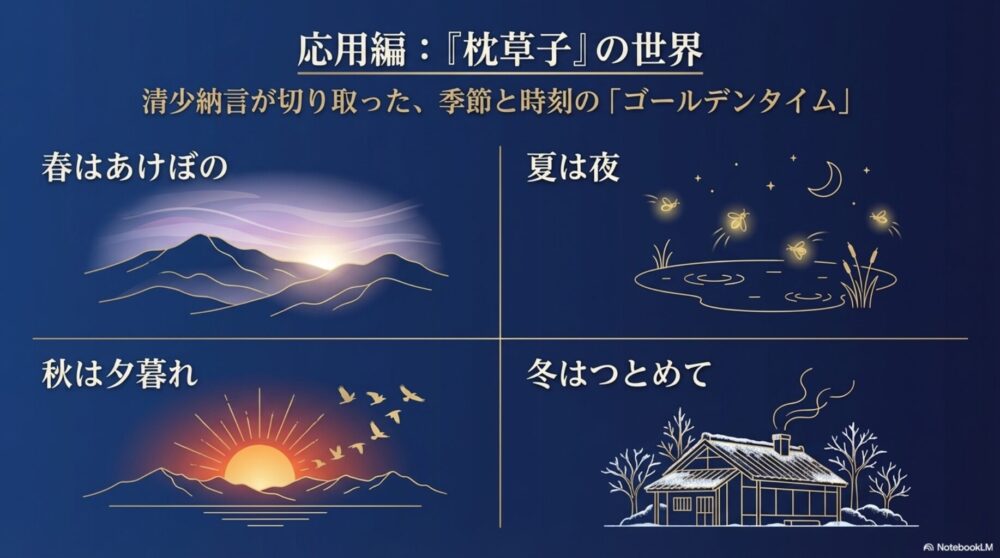 応用編：『枕草子』の世界

清少納言が切り取った、季節と時刻の「ゴールデンタイム」

春はあけぼの

夏は夜

秋は夕暮れ

冬はつとめて

NotebookLM